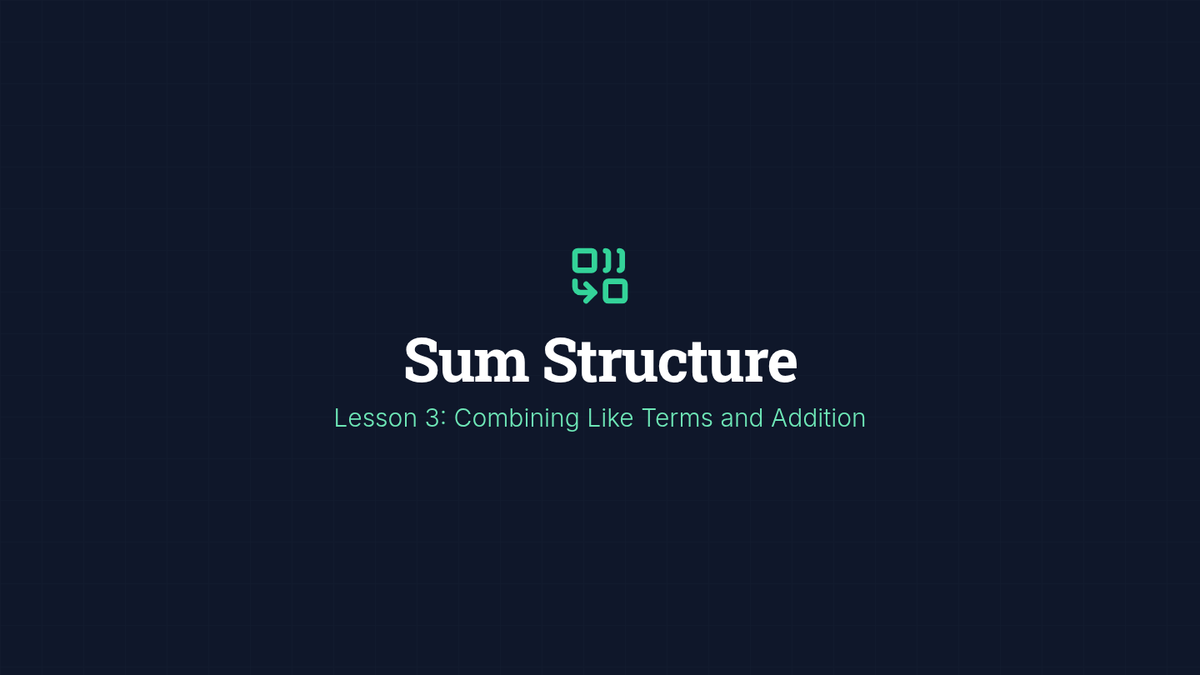 Sum Structure

Lesson 3: Combining Like Terms and Addition